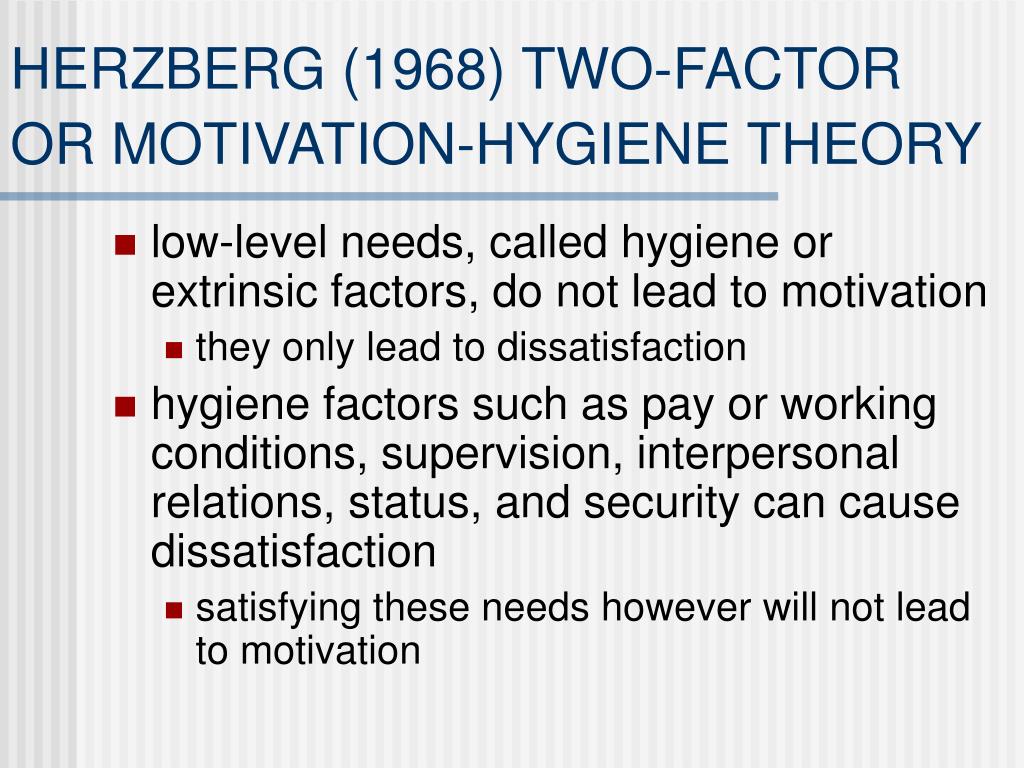 HERZBERG (1968) TWO-FACTOR OR MOTIVATION-HYGIENE THEORY

- low-level needs, called hygiene or extrinsic factors, do not lead to motivation
  - they only lead to dissatisfaction
- hygiene factors such as pay or working conditions, supervision, interpersonal relations, status, and security can cause dissatisfaction
  - satisfying these needs however will not lead to motivation